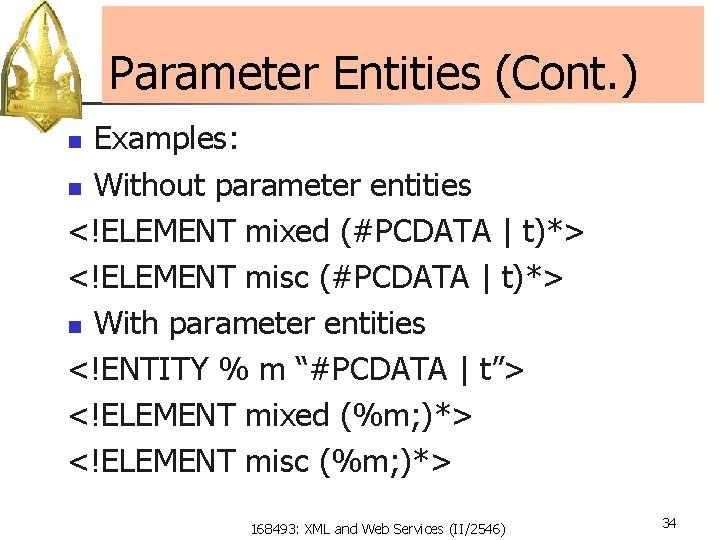 Parameter Entities (Cont.)

Examples:

Without parameter entities

<!ELEMENT mixed (#PCDATA | t)*>

<!ELEMENT misc (#PCDATA | t)*>

With parameter entities

<!ENTITY % m “#PCDATA | t”>

<!ELEMENT mixed (%m;)*>

<!ELEMENT misc (%m;)*>

168493: XML and Web Services (II/2546)

34